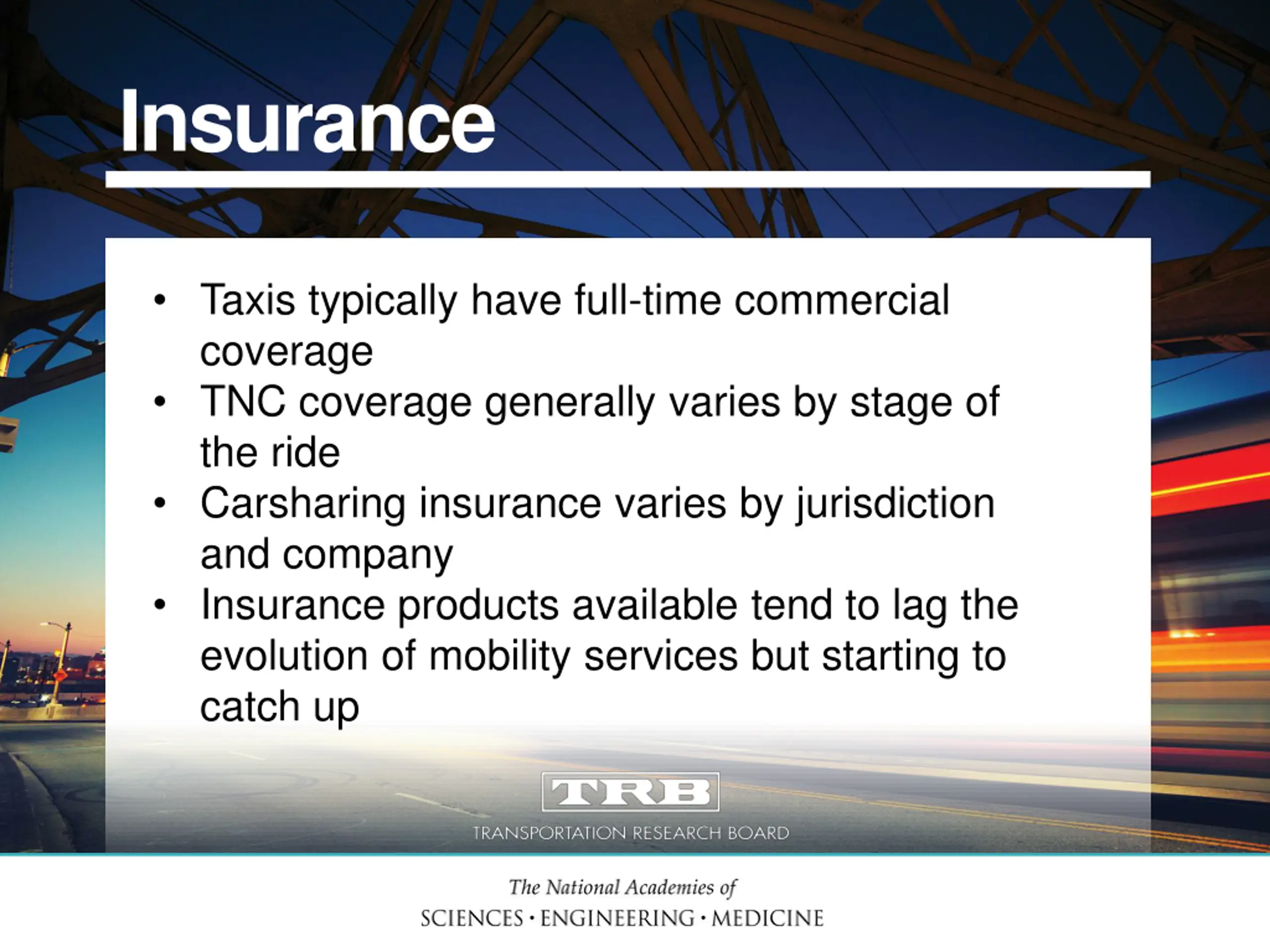 Insurance

• Taxis typically have full-time commercial coverage
• TNC coverage generally varies by stage of the ride
• Carsharing insurance varies by jurisdiction and company
• Insurance products available tend to lag the evolution of mobility services but starting to catch up

TRB
TRANSPORTATION RESEARCH BOARD

The National Academies of
SCIENCES · ENGINEERING · MEDICINE